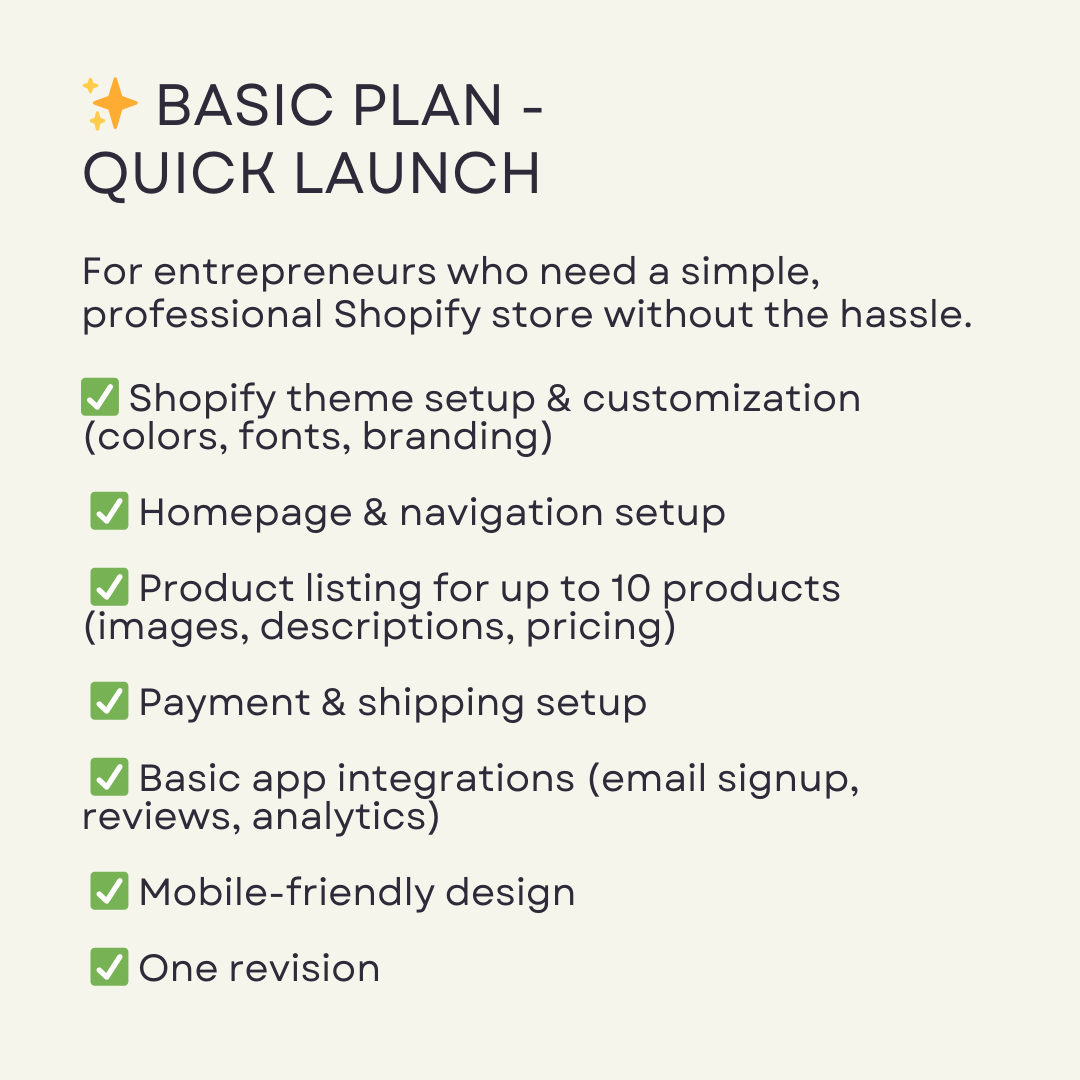 ✨ BASIC PLAN - QUICK LAUNCH

For entrepreneurs who need a simple, professional Shopify store without the hassle.

✅ Shopify theme setup & customization (colors, fonts, branding)

✅ Homepage & navigation setup

✅ Product listing for up to 10 products (images, descriptions, pricing)

✅ Payment & shipping setup

✅ Basic app integrations (email signup, reviews, analytics)

✅ Mobile-friendly design

✅ One revision